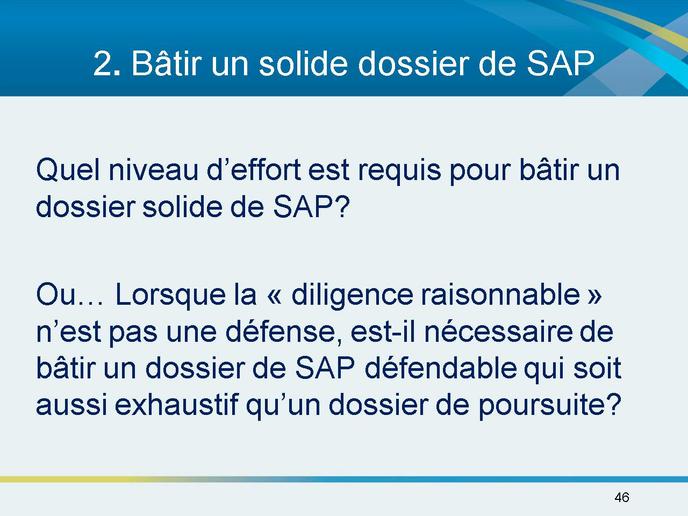 2. Bâtir un solide dossier de SAP

Quel niveau d’effort est requis pour bâtir un dossier solide de SAP?

Ou… Lorsque la « diligence raisonnable » n’est pas une défense, est-il nécessaire de bâtir un dossier de SAP défendable qui soit aussi exhaustif qu’un dossier de poursuite?

46